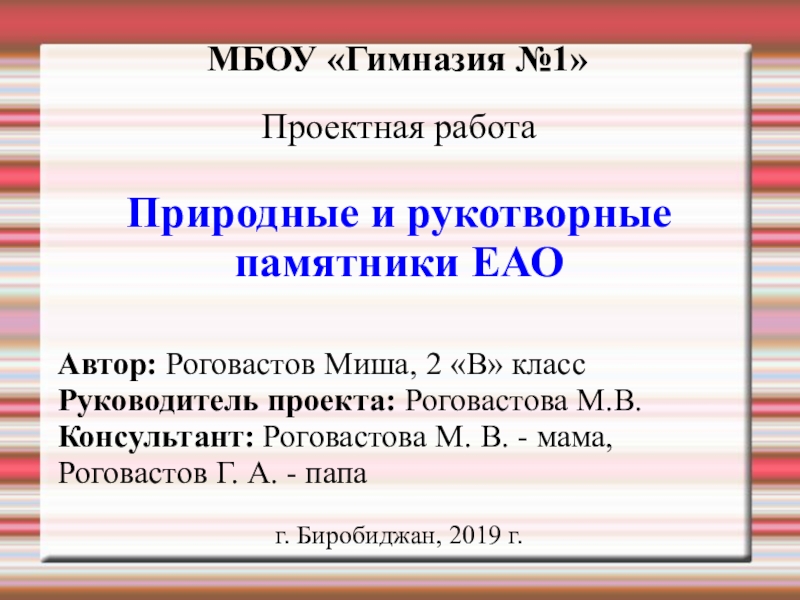 МБОУ «Гимназия №1»

Проектная работа

Природные и рукотворные памятники ЕАО

Автор: Роговастов Миша, 2 «В» класс
Руководитель проекта: Роговастова М.В.
Консультант: Роговастова М. В. - мама, Роговастов Г. А. - папа

г. Биробиджан, 2019 г.